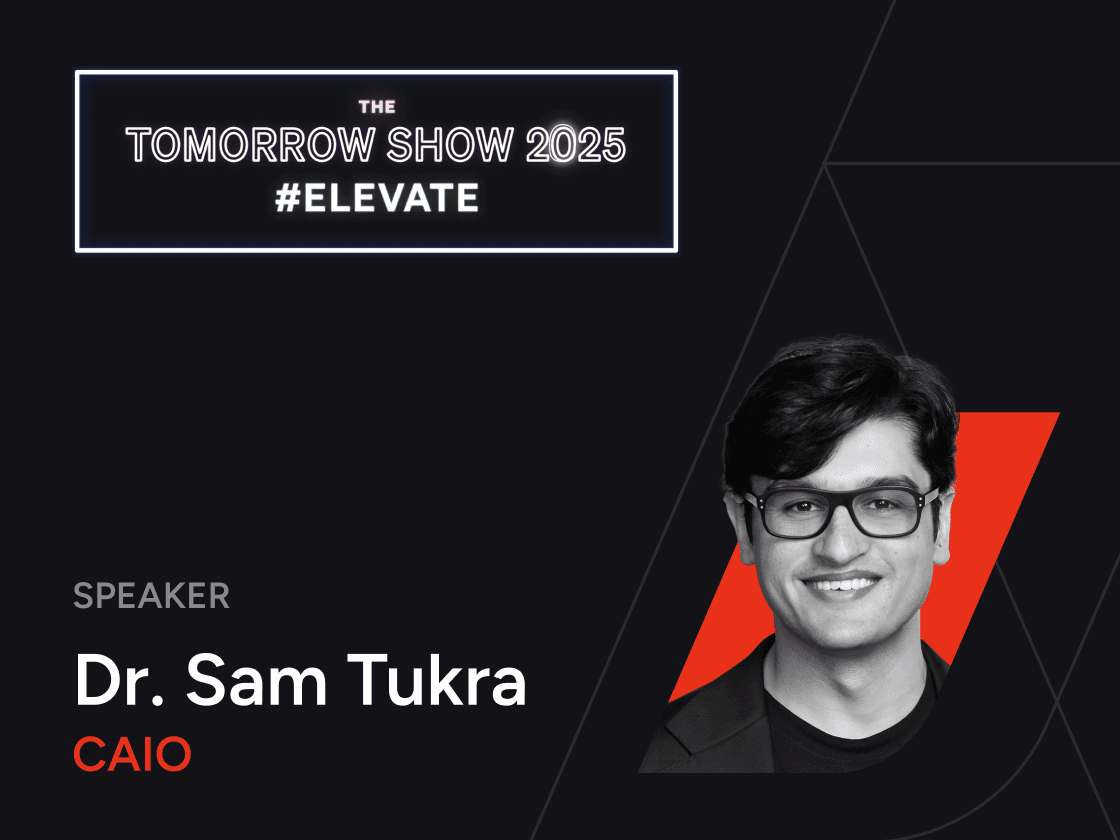 THE
TOMORROW SHOW 2025
#ELEVATE

SPEAKER
Dr. Sam Tukra
CAIO